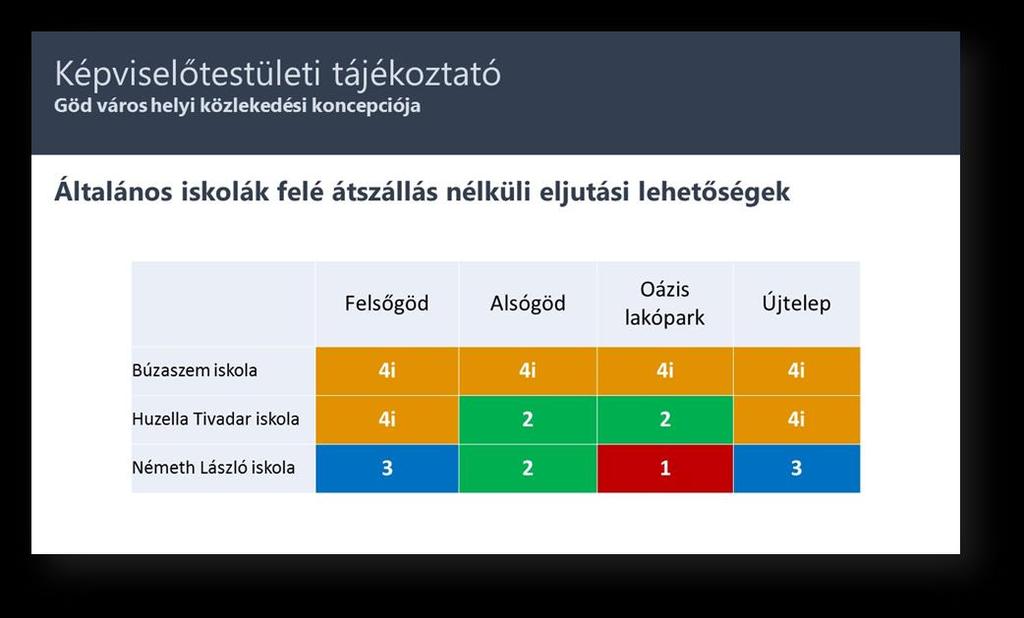 Képviselőtestületi tájékoztató
Göd város helyi közlekedési koncepciója

Általános iskolák felé átszállás nélküli eljutási lehetőségek

| | Felsőgöd | Alsógöd | Oázis lakópark | Újtelep |
|---|---|---|---|---|
| Búzaszem iskola | 4i | 4i | 4i | 4i |
| Huzella Tivadar iskola | 4i | 2 | 2 | 4i |
| Németh László iskola | 3 | 2 | 1 | 3 |